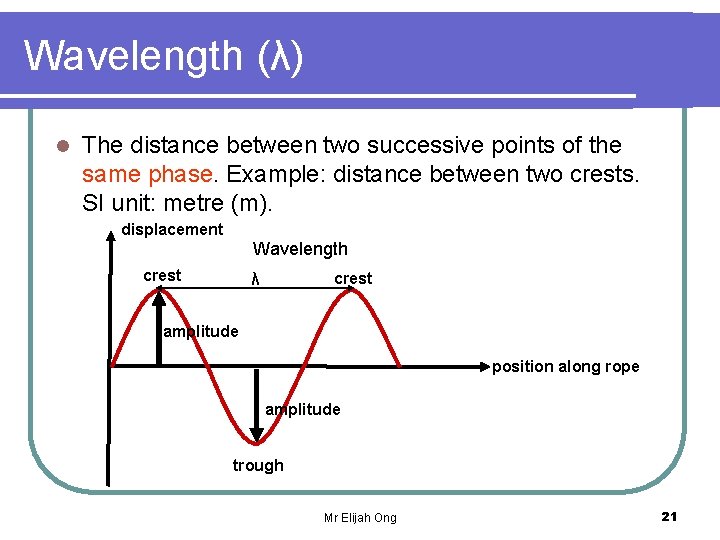 Wavelength (λ)

The distance between two successive points of the same phase. Example: distance between two crests. SI unit: metre (m).

displacement

Wavelength

crest

λ

crest

amplitude

position along rope

amplitude

trough

Mr Elijah Ong

21